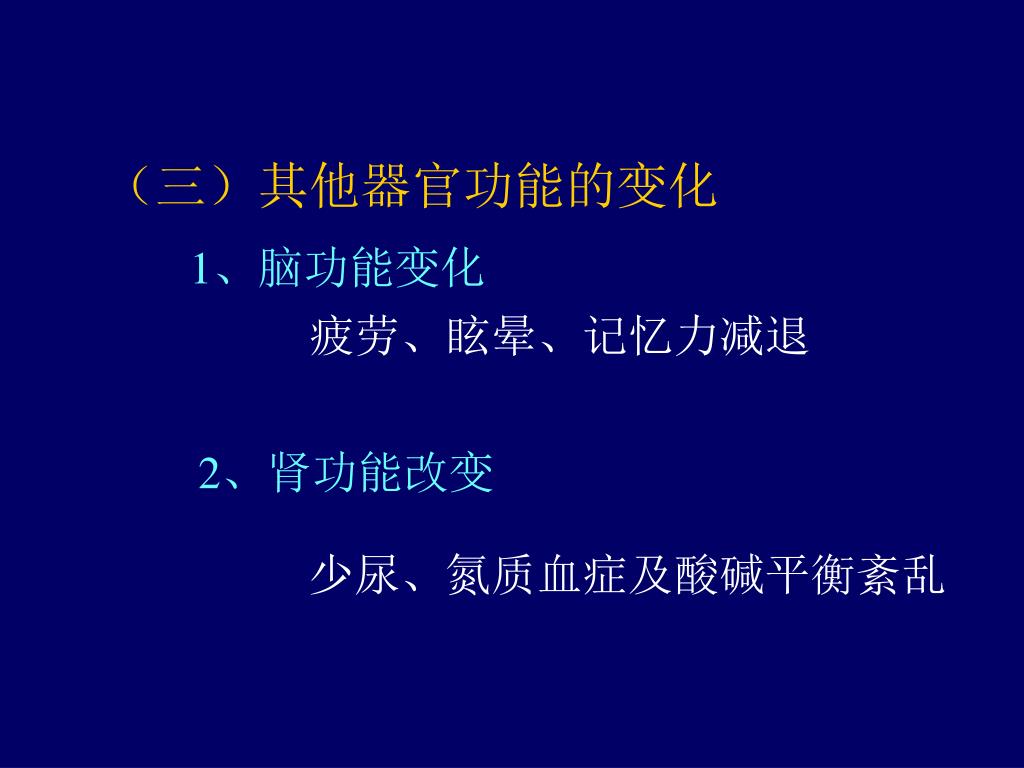 （三）其他器官功能的变化

1、脑功能变化

疲劳、眩晕、记忆力减退

2、肾功能改变

少尿、氮质血症及酸碱平衡紊乱